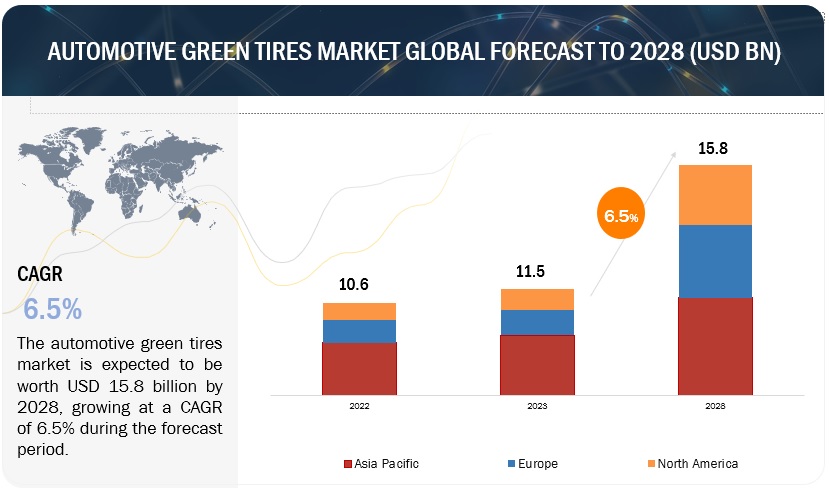 AUTOMOTIVE GREEN TIRES MARKET GLOBAL FORECAST TO 2028 (USD BN)

CAGR

6.5%

The automotive green tires market is expected to be worth USD 15.8 billion by 2028, growing at a CAGR of 6.5% during the forecast period.

10.6

11.5

6.5%

15.8

2022

2023

2028

Asia Pacific

Europe

North America